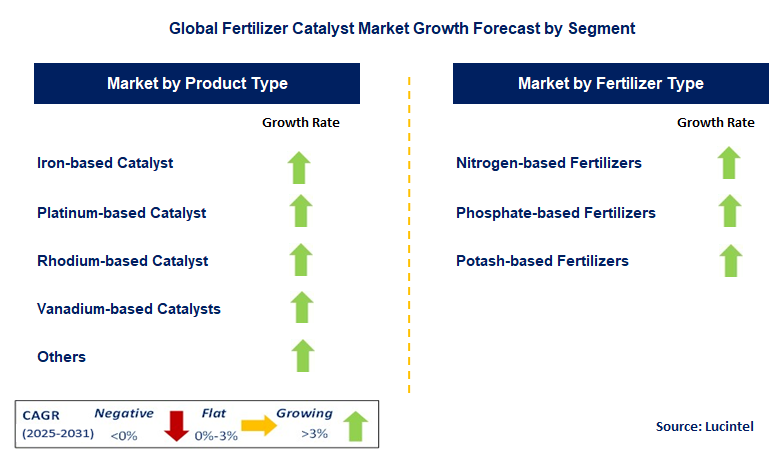 Global Fertilizer Catalyst Market Growth Forecast by Segment

Market by Product Type

Growth Rate

Iron-based Catalyst

Platinum-based Catalyst

Rhodium-based Catalyst

Vanadium-based Catalysts

Others

Market by Fertilizer Type

Growth Rate

Nitrogen-based Fertilizers

Phosphate-based Fertilizers

Potash-based Fertilizers

CAGR (2025-2031)

Negative <0%

Flat 0%-3%

Growing >3%

Source: Lucintel